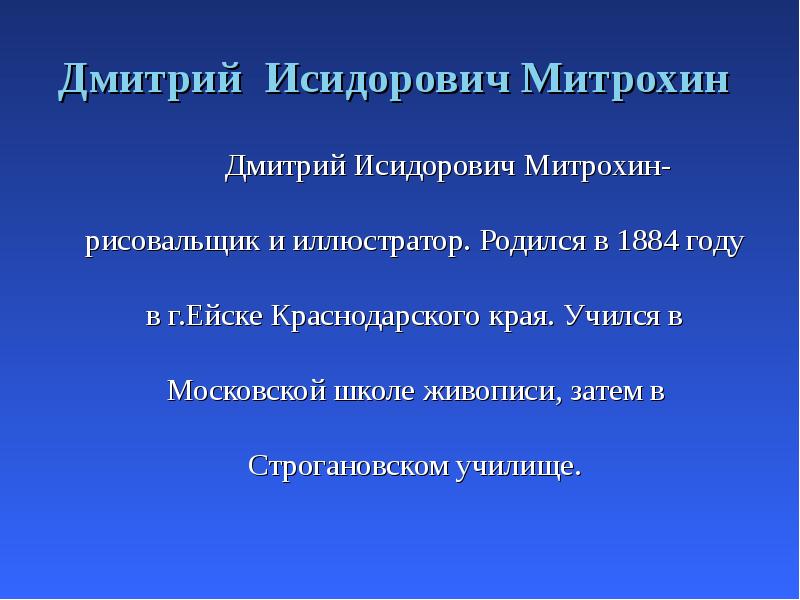 Дмитрий  Исидорович Митрохин

Дмитрий Исидорович Митрохин- рисовальщик и иллюстратор. Родился в 1884 году в г.Ейске Краснодарского края. Учился в Московской школе живописи, затем в Строгановском училище.